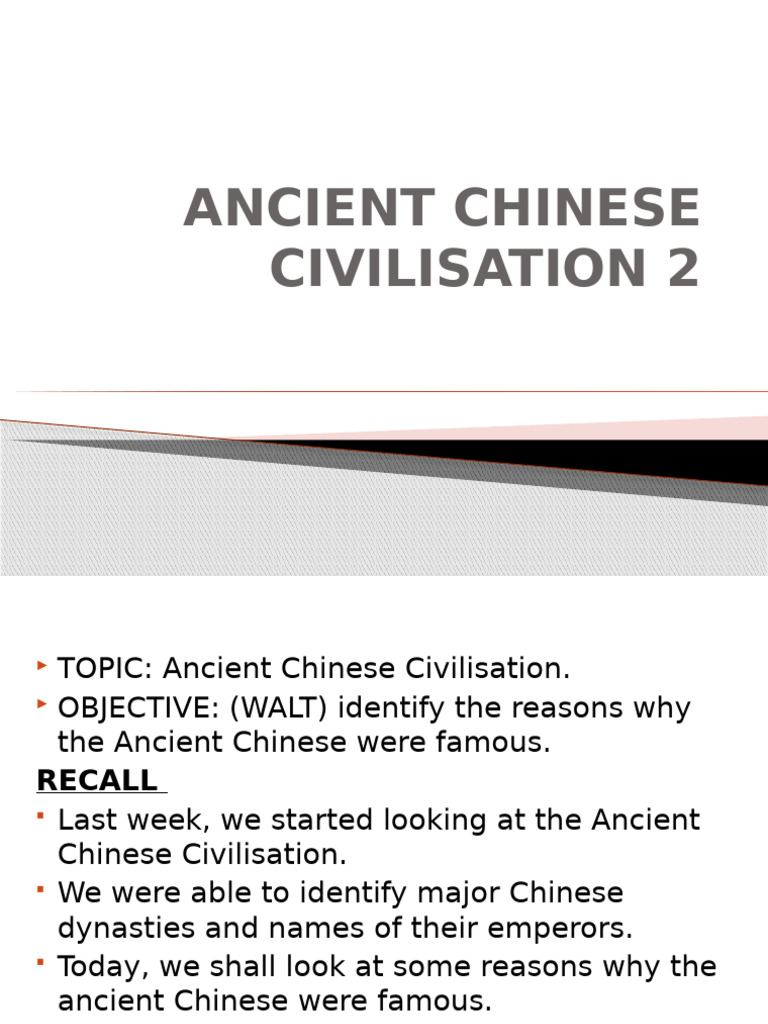 ANCIENT CHINESE CIVILISATION 2

TOPIC: Ancient Chinese Civilisation.

OBJECTIVE: (WALT) identify the reasons why the Ancient Chinese were famous.

RECALL

Last week, we started looking at the Ancient Chinese Civilisation.

We were able to identify major Chinese dynasties and names of their emperors.

Today, we shall look at some reasons why the ancient Chinese were famous.